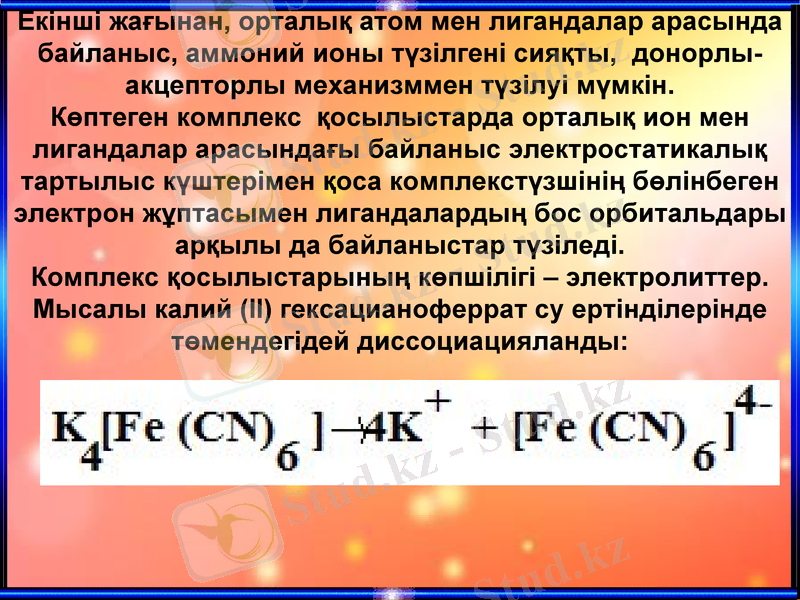 Екінші жағынан, орталық атом мен лигандалар арасында байланыс, аммоний ионы түзілгені сияқты, донорлы-акцепторлы механизммен түзілуі мүмкін.
Көптеген комплекс қосылыстарда орталық ион мен лигандалар арасындағы байланыс электростатикалық тартылыс күштерімен қоса комплекстүзшінің бөлінбеген электрон жұптасымен лигандалардың бос орбитальдары арқылы да байланыстар түзіледі.
Комплекс қосылыстарының көпшілігі – электролиттер. Мысалы калий (II) гексацианоферрат су ертінділерінде төмендегідей диссоциацияланды:

$K_4[Fe(CN)_6] \rightarrow 4K^+ + [Fe(CN)_6]^{4-}$

Stud.kz - Stud.kz
Stud.kz
Stud.kz